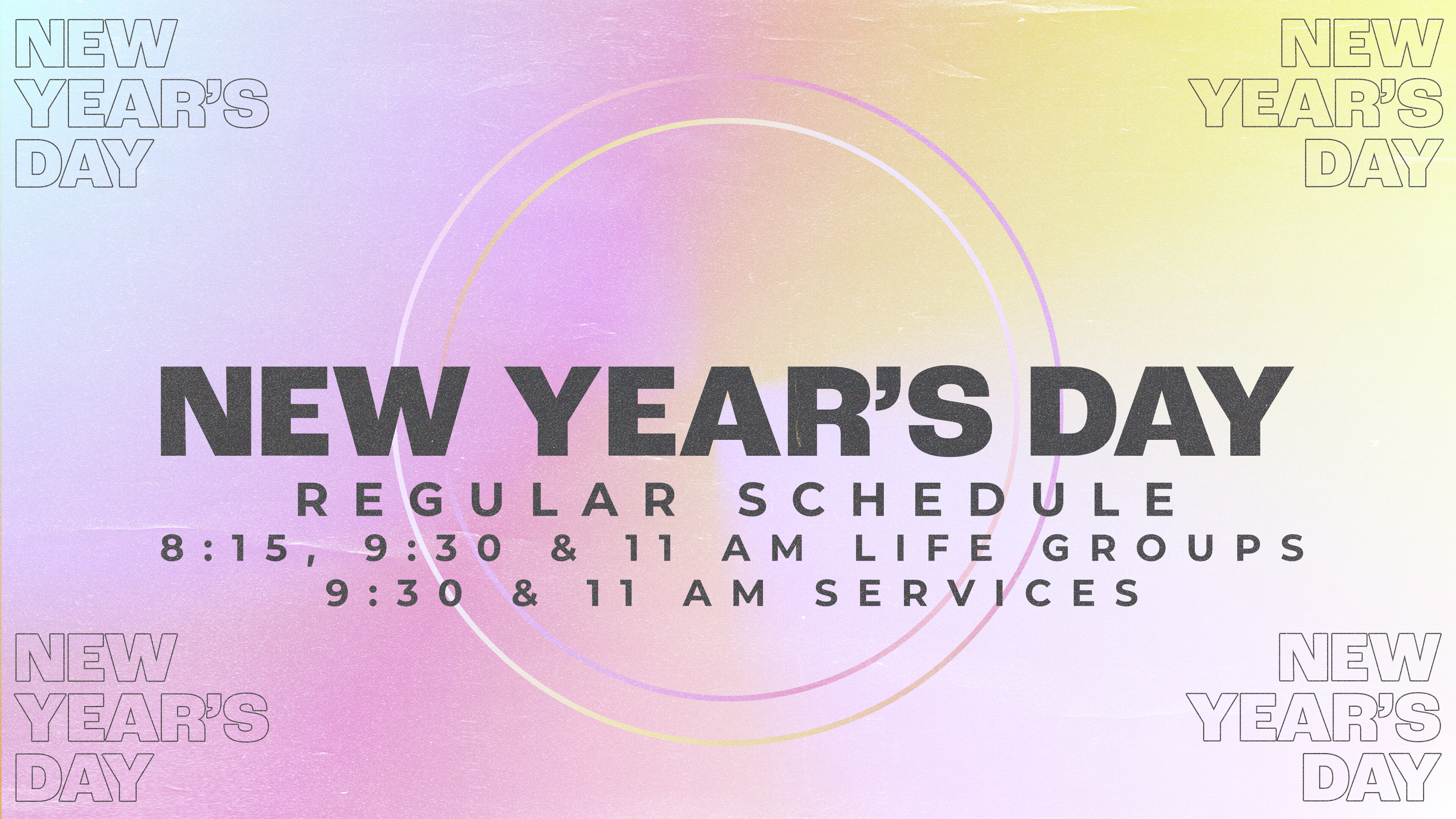 NEW YEAR'S DAY

NEW YEAR'S DAY

NEW YEAR'S DAY
REGULAR SCHEDULE
8:15, 9:30 & 11 AM LIFE GROUPS
9:30 & 11 AM SERVICES

NEW YEAR'S DAY

NEW YEAR'S DAY